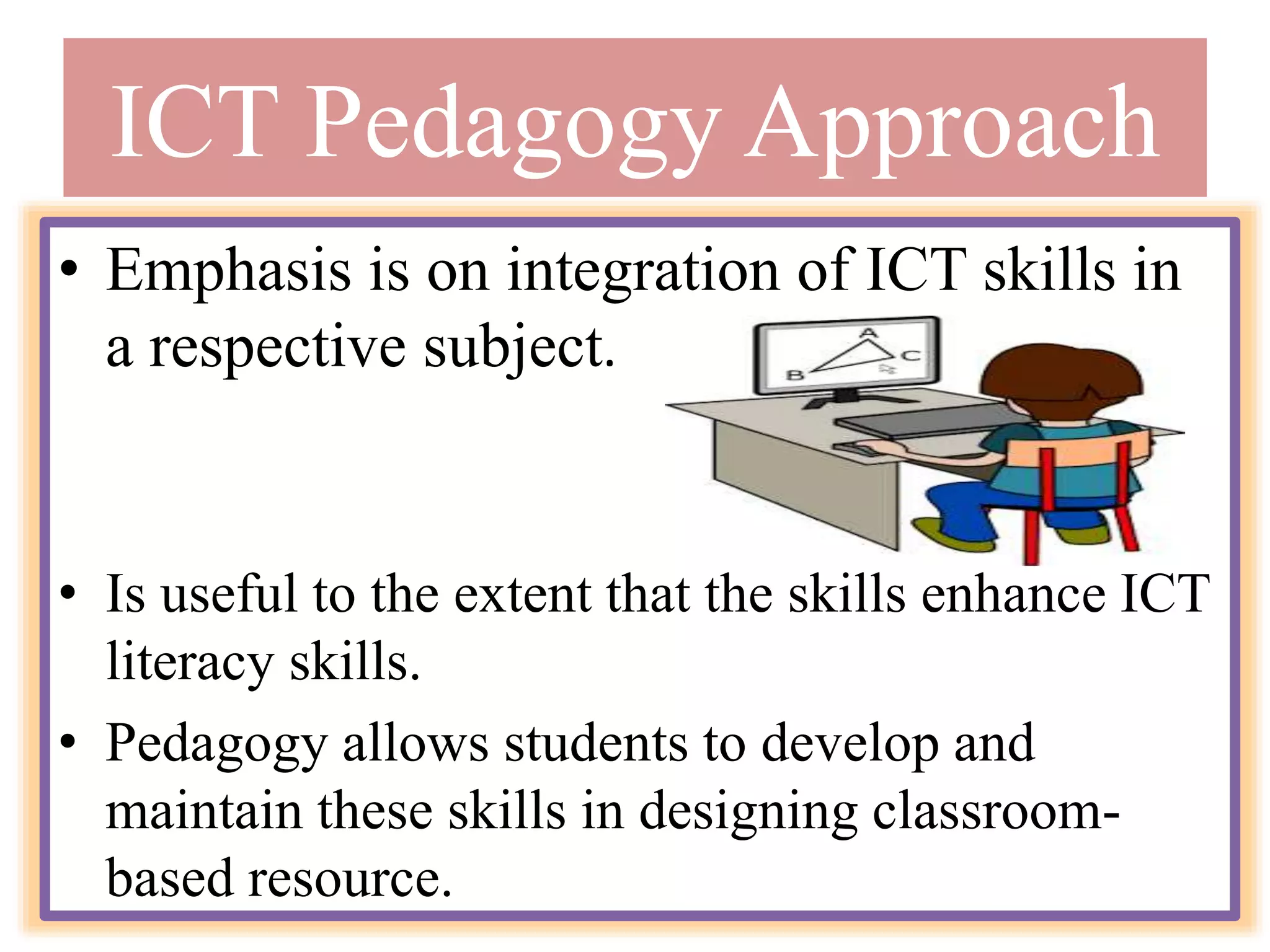 ICT Pedagogy Approach

• Emphasis is on integration of ICT skills in a respective subject.

A
B
C

• Is useful to the extent that the skills enhance ICT literacy skills.

• Pedagogy allows students to develop and maintain these skills in designing classroom-based resource.